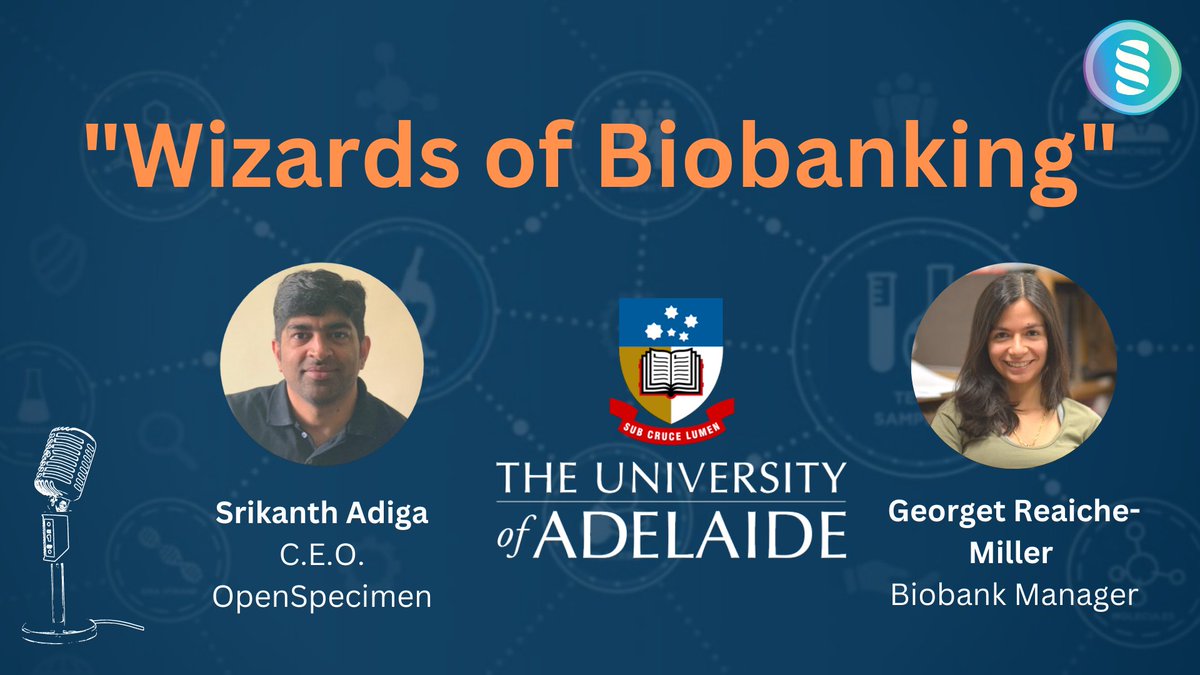 "Wizards of Biobanking"

Srikanth Adiga
C.E.O.
OpenSpecimen

SUB CRUCE LUMEN
THE UNIVERSITY of ADELAIDE

Georget Reaiche-Miller
Biobank Manager